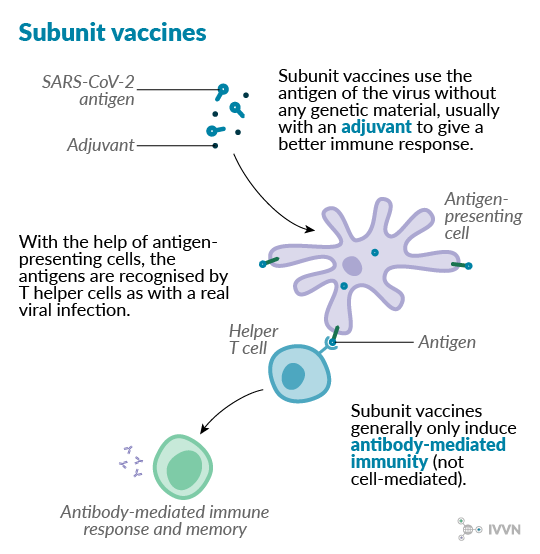 Subunit vaccines

SARS-CoV-2 antigen

Adjuvant

Subunit vaccines use the antigen of the virus without any genetic material, usually with an adjuvant to give a better immune response.

Antigen-presenting cell

With the help of antigen-presenting cells, the antigens are recognised by T helper cells as with a real viral infection.

Helper T cell

Antigen

Subunit vaccines generally only induce antibody-mediated immunity (not cell-mediated).

Antibody-mediated immune response and memory

IVVN